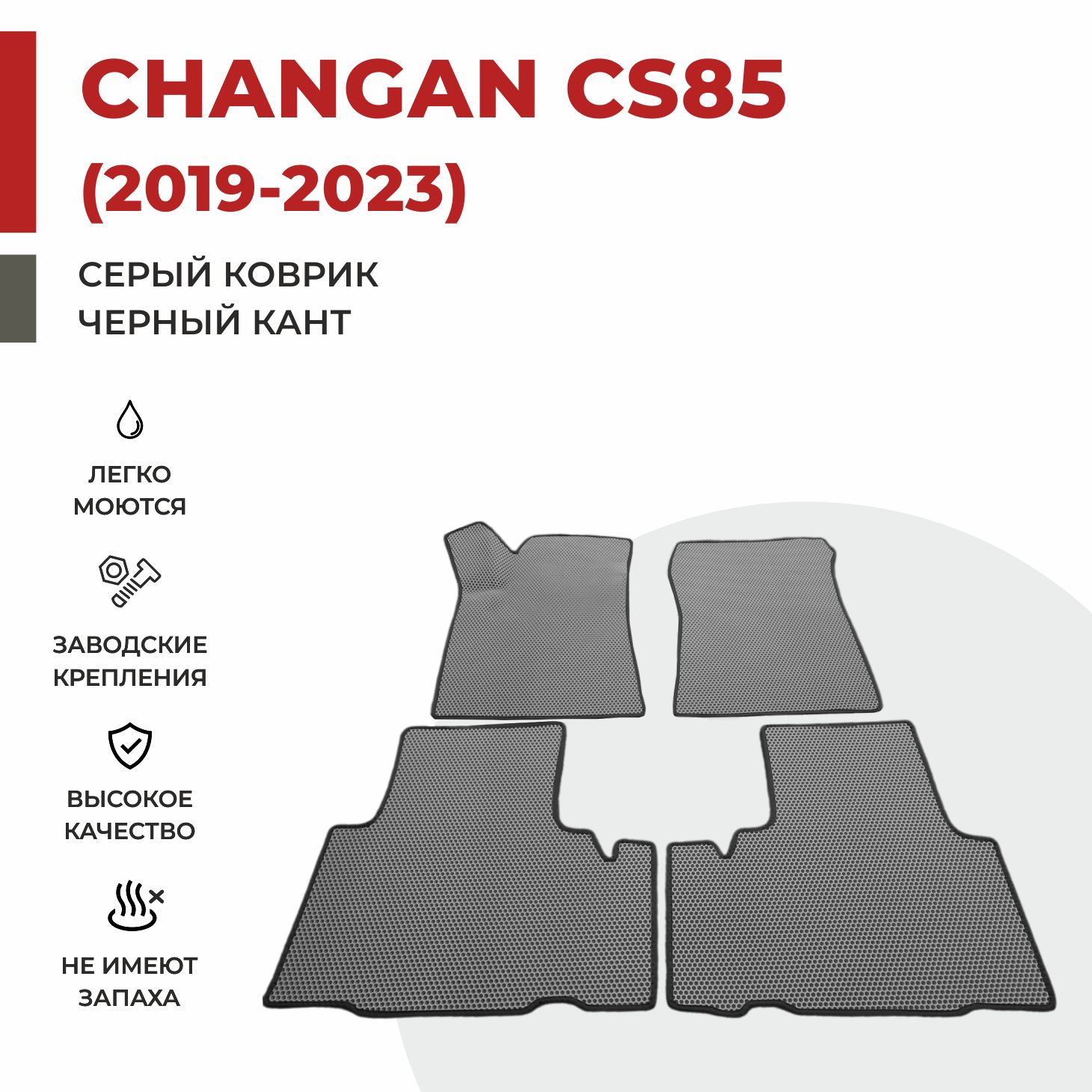 CHANGAN CS85
(2019-2023)

СЕРЫЙ КОВРИК
ЧЕРНЫЙ КАНТ

ЛЕГКО МОЮТСЯ

ЗАВОДСКИЕ КРЕПЛЕНИЯ

ВЫСОКОЕ КАЧЕСТВО

НЕ ИМЕЮТ ЗАПАХА